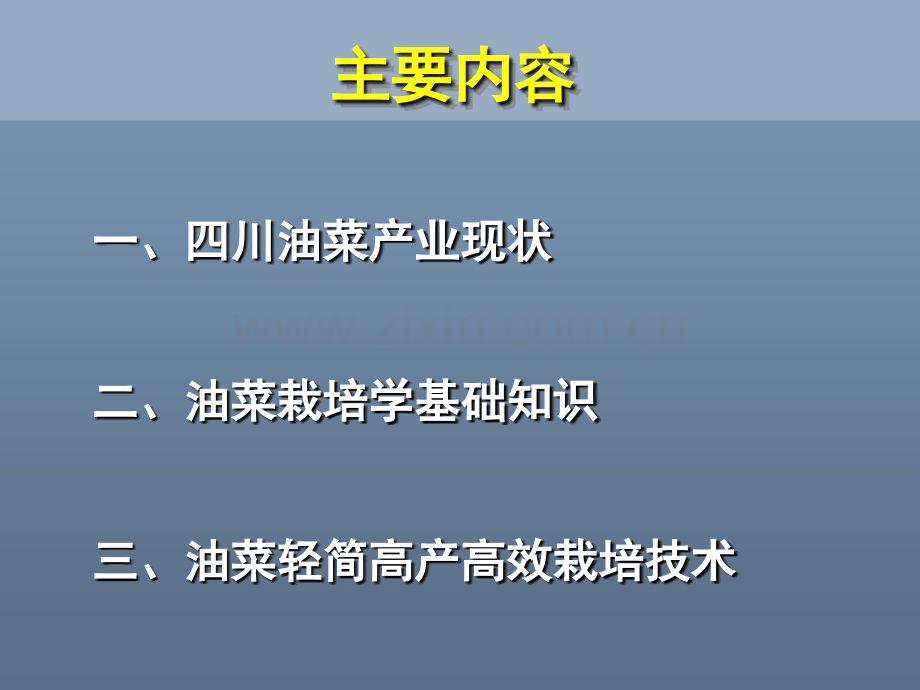 主要内容

一、四川油菜产业现状

www.zixin.com.cn

二、油菜栽培学基础知识

三、油菜轻简高产高效栽培技术